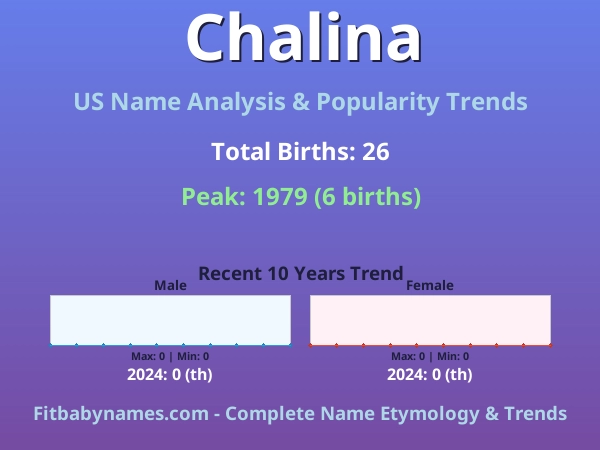 Chalina

US Name Analysis & Popularity Trends

Total Births: 26

Peak: 1979 (6 births)

Recent 10 Years Trend

Male

Max: 0 | Min: 0

2024: 0 (th)

Female

Max: 0 | Min: 0

2024: 0 (th)

Fitbabynames.com - Complete Name Etymology & Trends